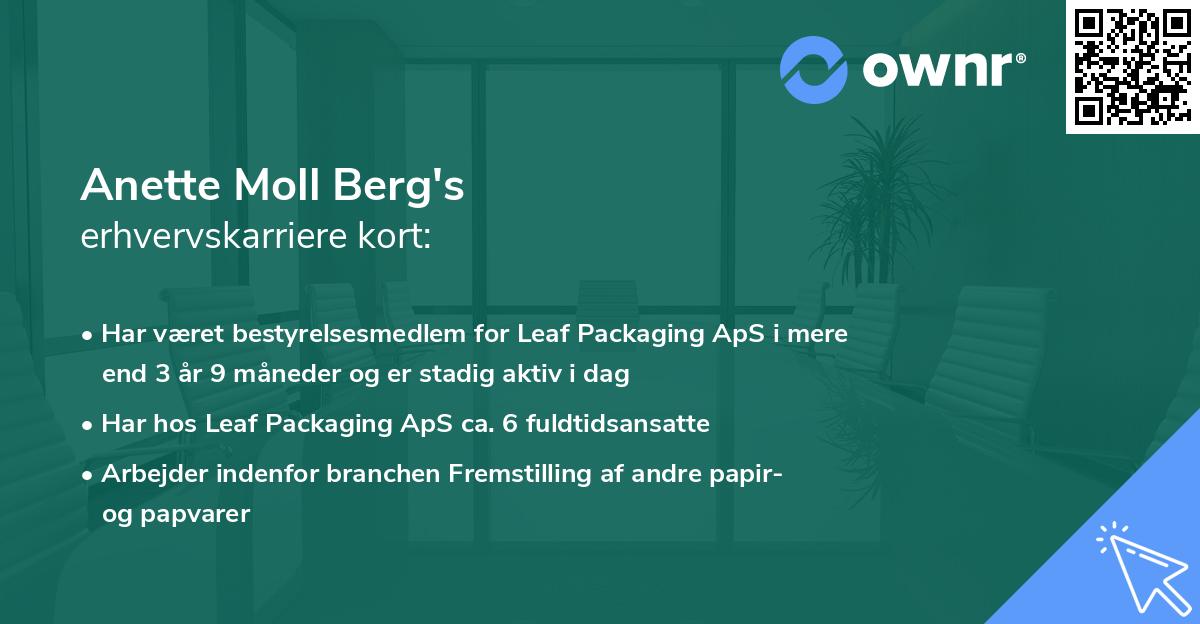 ownr®

Anette Moll Berg's
erhvervskarriere kort:

• Har været bestyrelsesmedlem for Leaf Packaging ApS i mere end 3 år 9 måneder og er stadig aktiv i dag

• Har hos Leaf Packaging ApS ca. 6 fuldtidsansatte

• Arbejder indenfor branchen Fremstilling af andre papir- og papvarer